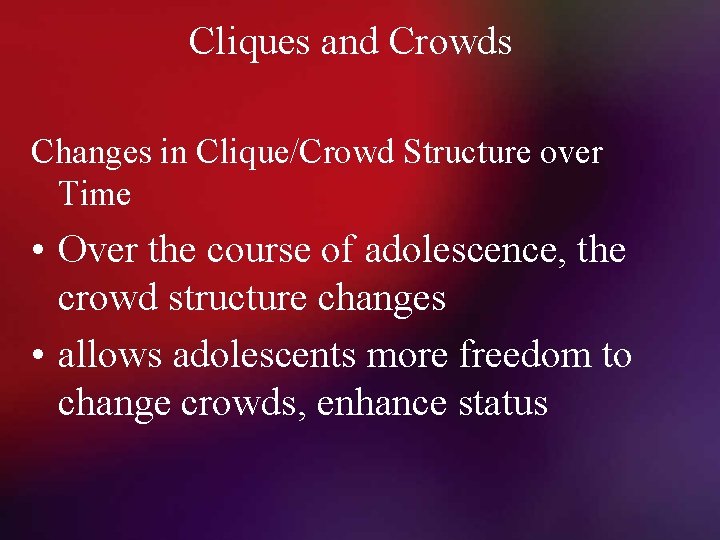 Cliques and Crowds

Changes in Clique/Crowd Structure over Time

• Over the course of adolescence, the crowd structure changes

• allows adolescents more freedom to change crowds, enhance status